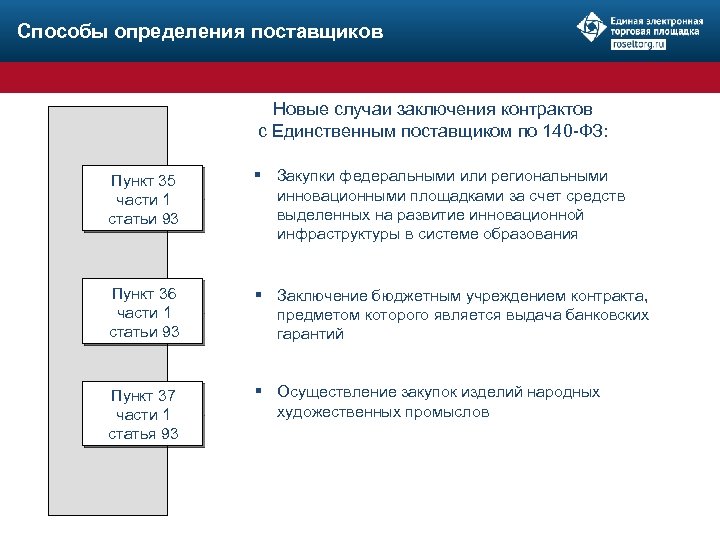 Способы определения поставщиков

Единая электронная торговая площадка
roseltorg.ru

Новые случаи заключения контрактов с Единственным поставщиком по 140-ФЗ:

Пункт 35 части 1 статьи 93

▪ Закупки федеральными или региональными инновационными площадками за счет средств выделенных на развитие инновационной инфраструктуры в системе образования

Пункт 36 части 1 статьи 93

▪ Заключение бюджетным учреждением контракта, предметом которого является выдача банковских гарантий

Пункт 37 части 1 статья 93

▪ Осуществление закупок изделий народных художественных промыслов